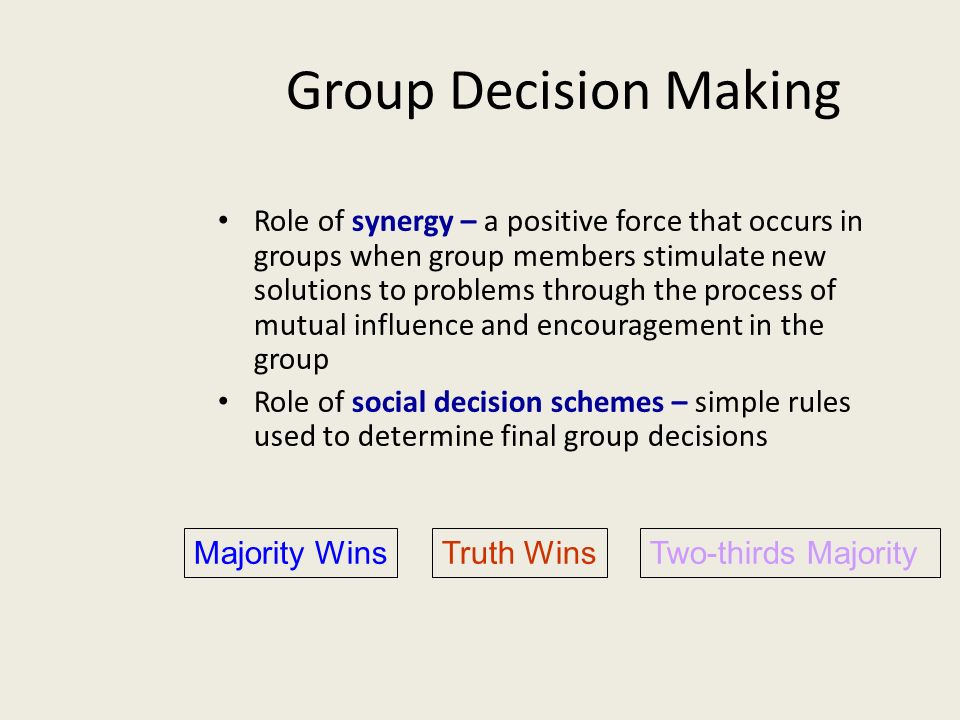 Group Decision Making

• Role of synergy – a positive force that occurs in groups when group members stimulate new solutions to problems through the process of mutual influence and encouragement in the group

• Role of social decision schemes – simple rules used to determine final group decisions

Majority Wins

Truth Wins

Two-thirds Majority